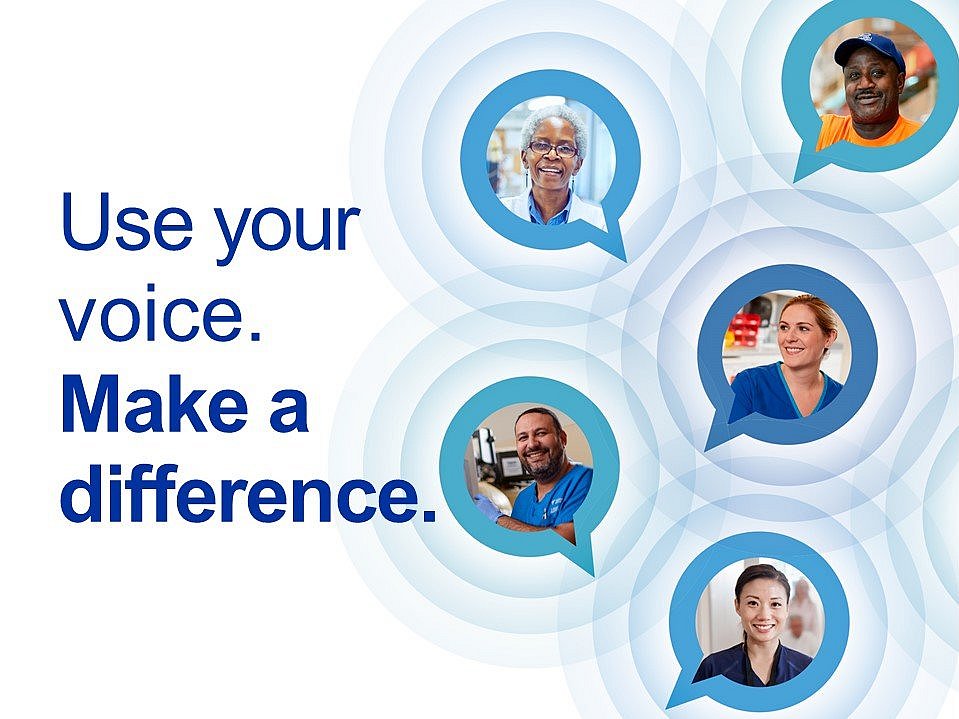 Use your voice.
Make a difference.